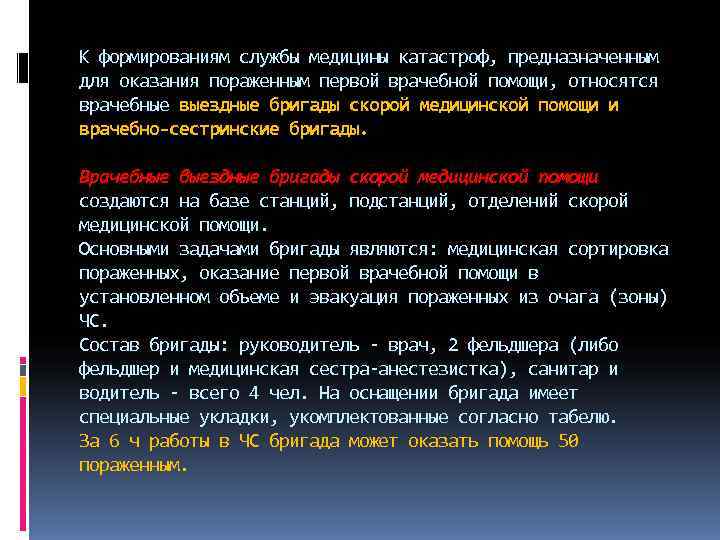 К формированиям службы медицины катастроф, предназначенным для оказания пораженным первой врачебной помощи, относятся врачебные выездные бригады скорой медицинской помощи и врачебно-сестринские бригады.

Врачебные выездные бригады скорой медицинской помощи создаются на базе станций, подстанций, отделений скорой медицинской помощи.
Основными задачами бригады являются: медицинская сортировка пораженных, оказание первой врачебной помощи в установленном объеме и эвакуация пораженных из очага (зоны) ЧС.
Состав бригады: руководитель - врач, 2 фельдшера (либо фельдшер и медицинская сестра-анестезистка), санитар и водитель - всего 4 чел. На оснащении бригада имеет специальные укладки, укомплектованные согласно табелю.
За 6 ч работы в ЧС бригада может оказать помощь 50 пораженным.